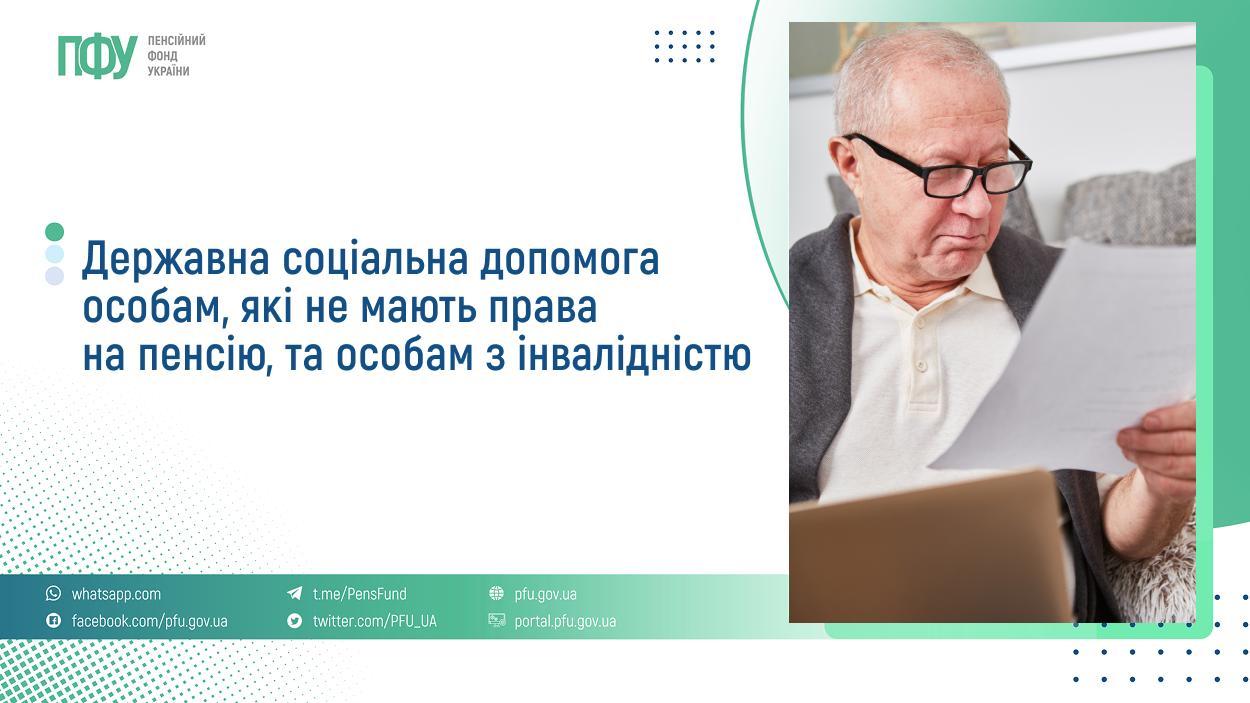 ПФУ ПЕНСІЙНИЙ ФОНД УКРАЇНИ

Державна соціальна допомога особам, які не мають права на пенсію, та особам з інвалідністю

whatsapp.com
facebook.com/pfu.gov.ua
t.me/PensFund
twitter.com/PFU_UA
pfu.gov.ua
portal.pfu.gov.ua